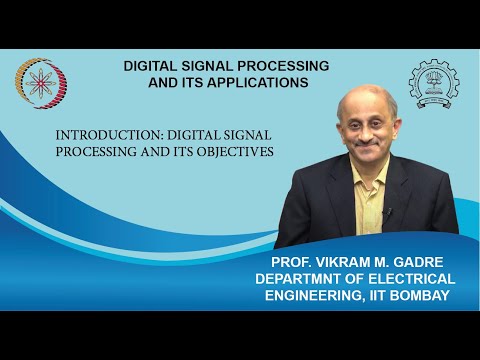 DIGITAL SIGNAL PROCESSING AND ITS APPLICATIONS

INTRODUCTION: DIGITAL SIGNAL PROCESSING AND ITS OBJECTIVES

PROF. VIKRAM M. GADRE
DEPARTMNT OF ELECTRICAL ENGINEERING, IIT BOMBAY